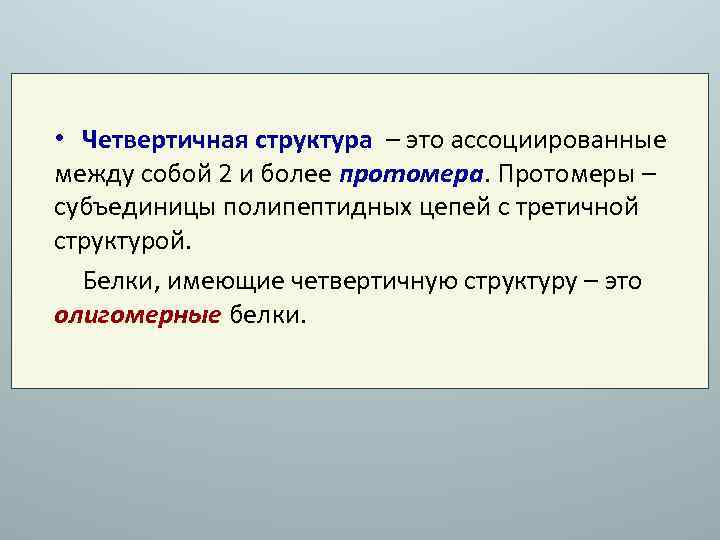 • Четвертичная структура – это ассоциированные между собой 2 и более протомера. Протомеры – субъединицы полипептидных цепей с третичной структурой.

Белки, имеющие четвертичную структуру – это олигомерные белки.